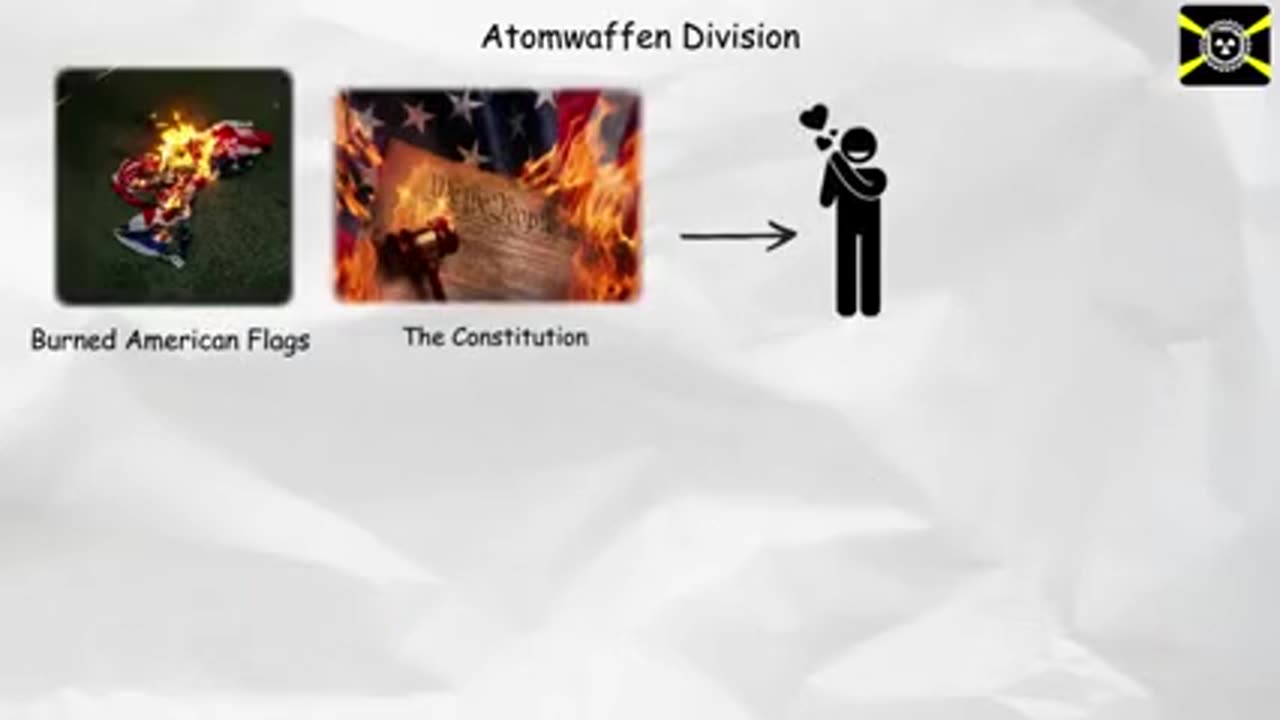 Atomwaffen Division

Burned American Flags

We the People

The Constitution